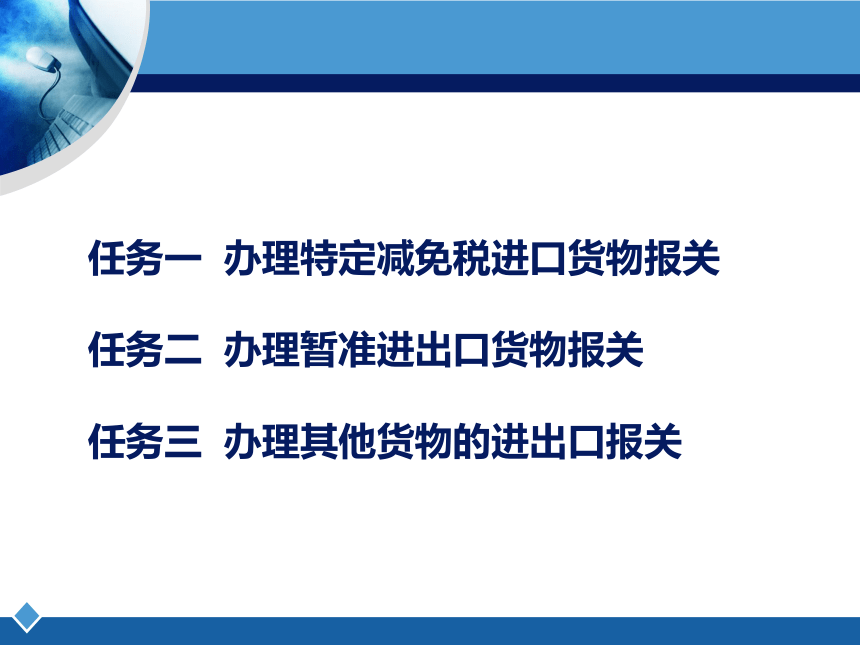 任务一 办理特定减免税进口货物报关

任务二 办理暂准进出口货物报关

任务三 办理其他货物的进出口报关